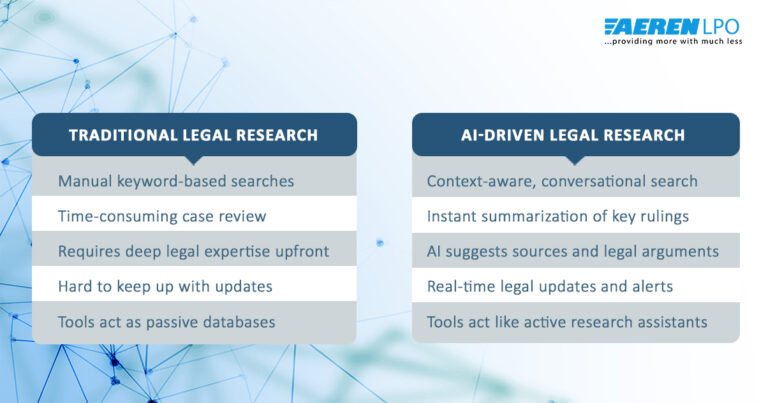 AEREN LPO
...providing more with much less

TRADITIONAL LEGAL RESEARCH

Manual keyword-based searches

Time-consuming case review

Requires deep legal expertise upfront

Hard to keep up with updates

Tools act as passive databases

AI-DRIVEN LEGAL RESEARCH

Context-aware, conversational search

Instant summarization of key rulings

AI suggests sources and legal arguments

Real-time legal updates and alerts

Tools act like active research assistants